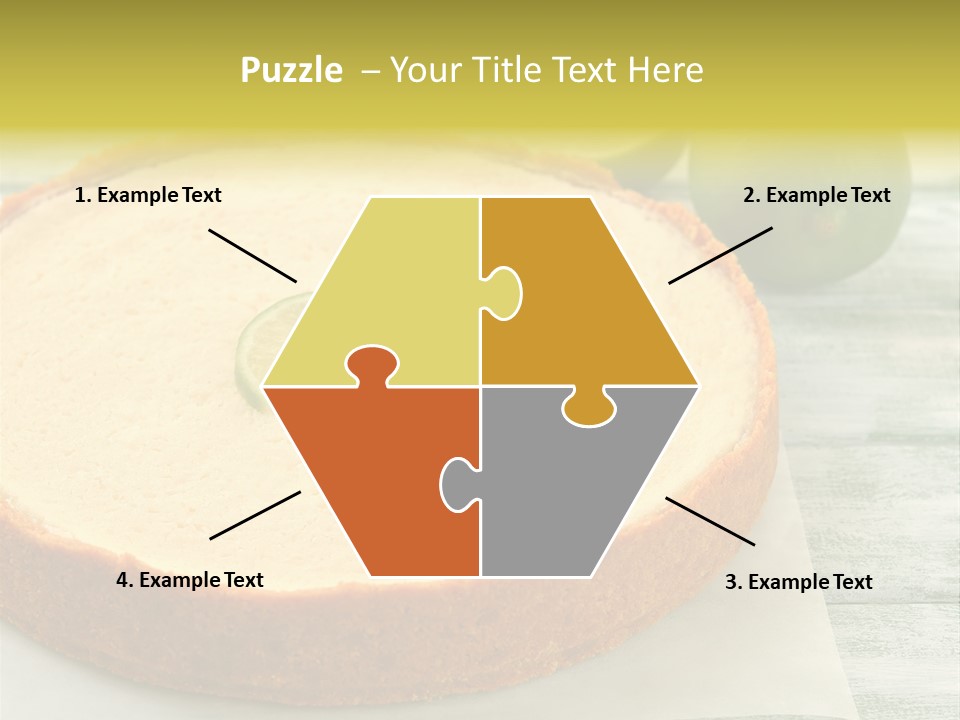 Puzzle – Your Title Text Here

1. Example Text

2. Example Text

4. Example Text

3. Example Text